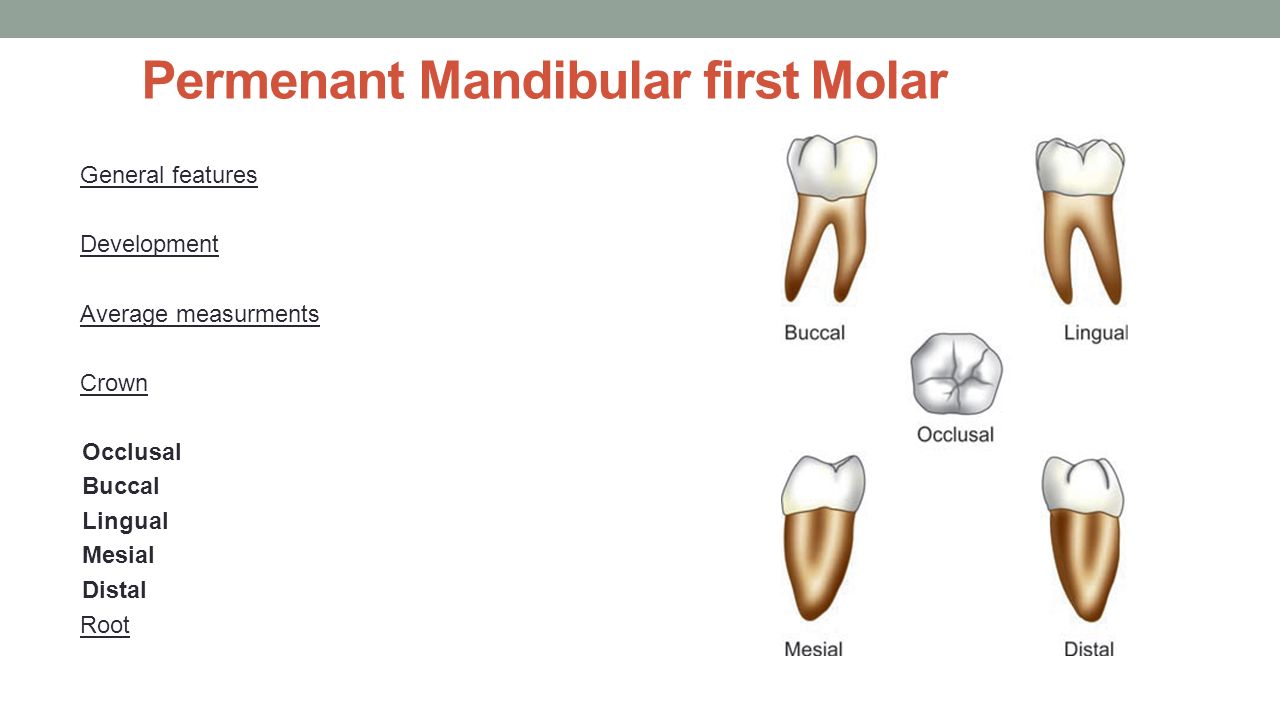 Permenant Mandibular first Molar

General features

Development

Average measurments

Crown

Occlusal
Buccal
Lingual
Mesial
Distal

Root

Buccal

Lingual

Occlusal

Mesial

Distal